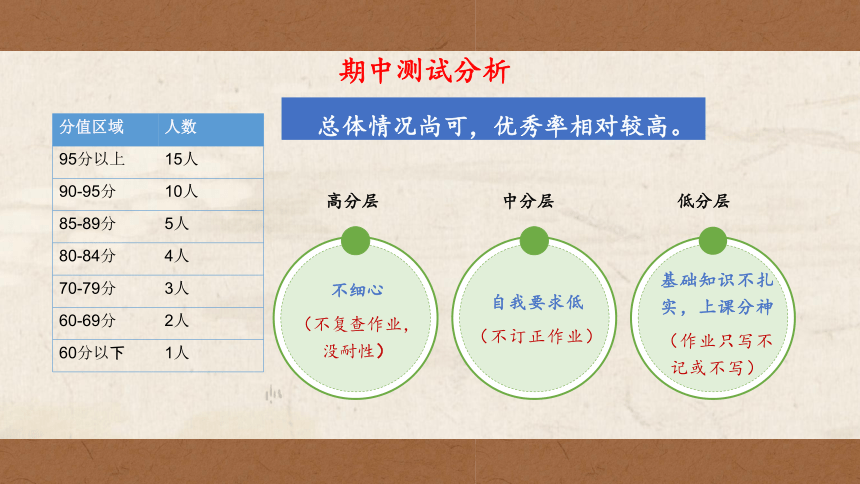 期中测试分析

| 分值区域 | 人数 |
|---|---|
| 95分以上 | 15人 |
| 90-95分 | 10人 |
| 85-89分 | 5人 |
| 80-84分 | 4人 |
| 70-79分 | 3人 |
| 60-69分 | 2人 |
| 60分以下 | 1人 |

总体情况尚可，优秀率相对较高。

高分层

不细心

（不复查作业，没耐性）

中分层

自我要求低

（不订正作业）

低分层

基础知识不扎实，上课分神

（作业只写不记或不写）